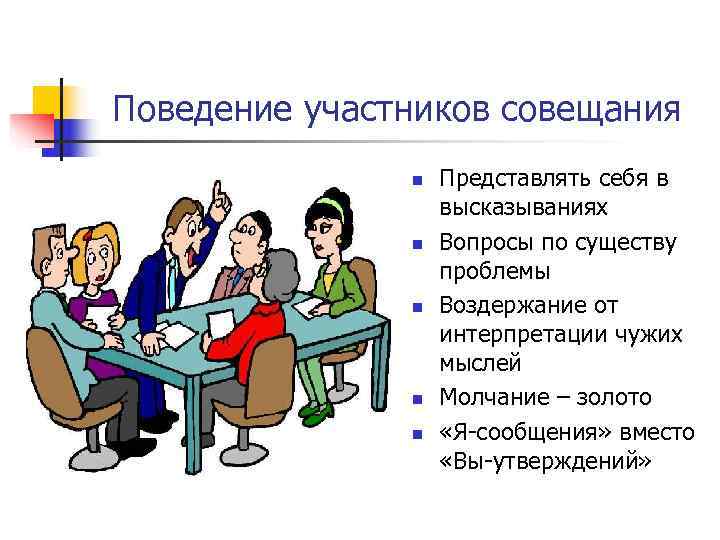 Поведение участников совещания

- Представлять себя в высказываниях
- Вопросы по существу проблемы
- Воздержание от интерпретации чужих мыслей
- Молчание – золото
- «Я-сообщения» вместо «Вы-утверждений»